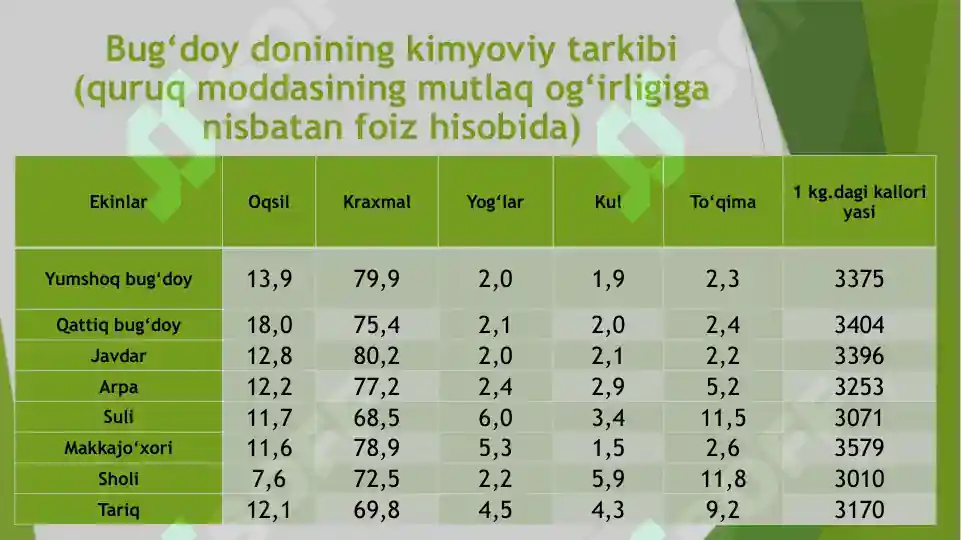 Bug‘doy donining kimyoviy tarkibi (quruq moddasining mutlaq og‘irligiga nisbatan foiz hisobida)

| Ekinlar | Oqsil | Kraxmal | Yog‘lar | Kul | To‘qima | 1 kg.dagi kallori yasi |
|---|---|---|---|---|---|---|
| Yumshoq bug‘doy | 13,9 | 79,9 | 2,0 | 1,9 | 2,3 | 3375 |
| Qattiq bug‘doy | 18,0 | 75,4 | 2,1 | 2,0 | 2,4 | 3404 |
| Javdar | 12,8 | 80,2 | 2,0 | 2,1 | 2,2 | 3396 |
| Arpa | 12,2 | 77,2 | 2,4 | 2,9 | 5,2 | 3253 |
| Suli | 11,7 | 68,5 | 6,0 | 3,4 | 11,5 | 3071 |
| Makkajo‘xori | 11,6 | 78,9 | 5,3 | 1,5 | 2,6 | 3579 |
| Sholi | 7,6 | 72,5 | 2,2 | 5,9 | 11,8 | 3010 |
| Tariq | 12,1 | 69,8 | 4,5 | 4,3 | 9,2 | 3170 |